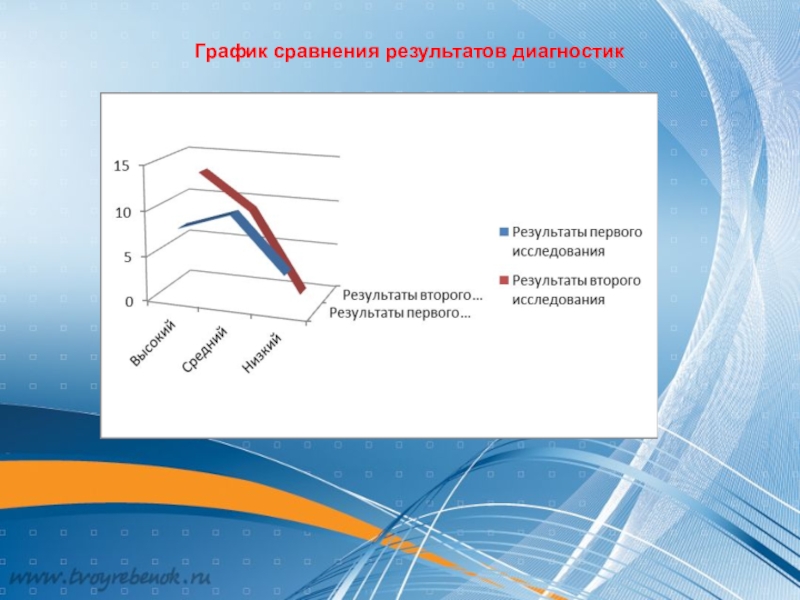 График сравнения результатов диагностик

15
10
5
0

Высокий
Средний
Низкий

Результаты второго...
Результаты первого...

Результаты первого исследования
Результаты второго исследования

www.tvoyrebenok.ru